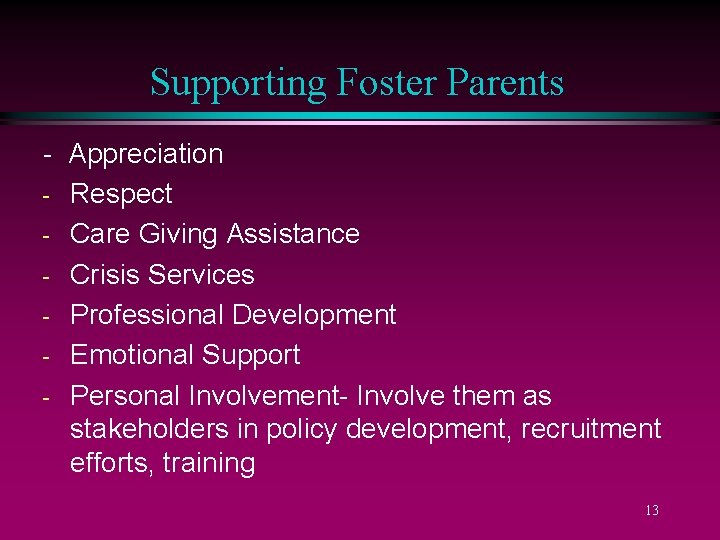 Supporting Foster Parents

- Appreciation
- Respect
- Care Giving Assistance
- Crisis Services
- Professional Development
- Emotional Support
- Personal Involvement- Involve them as stakeholders in policy development, recruitment efforts, training

13